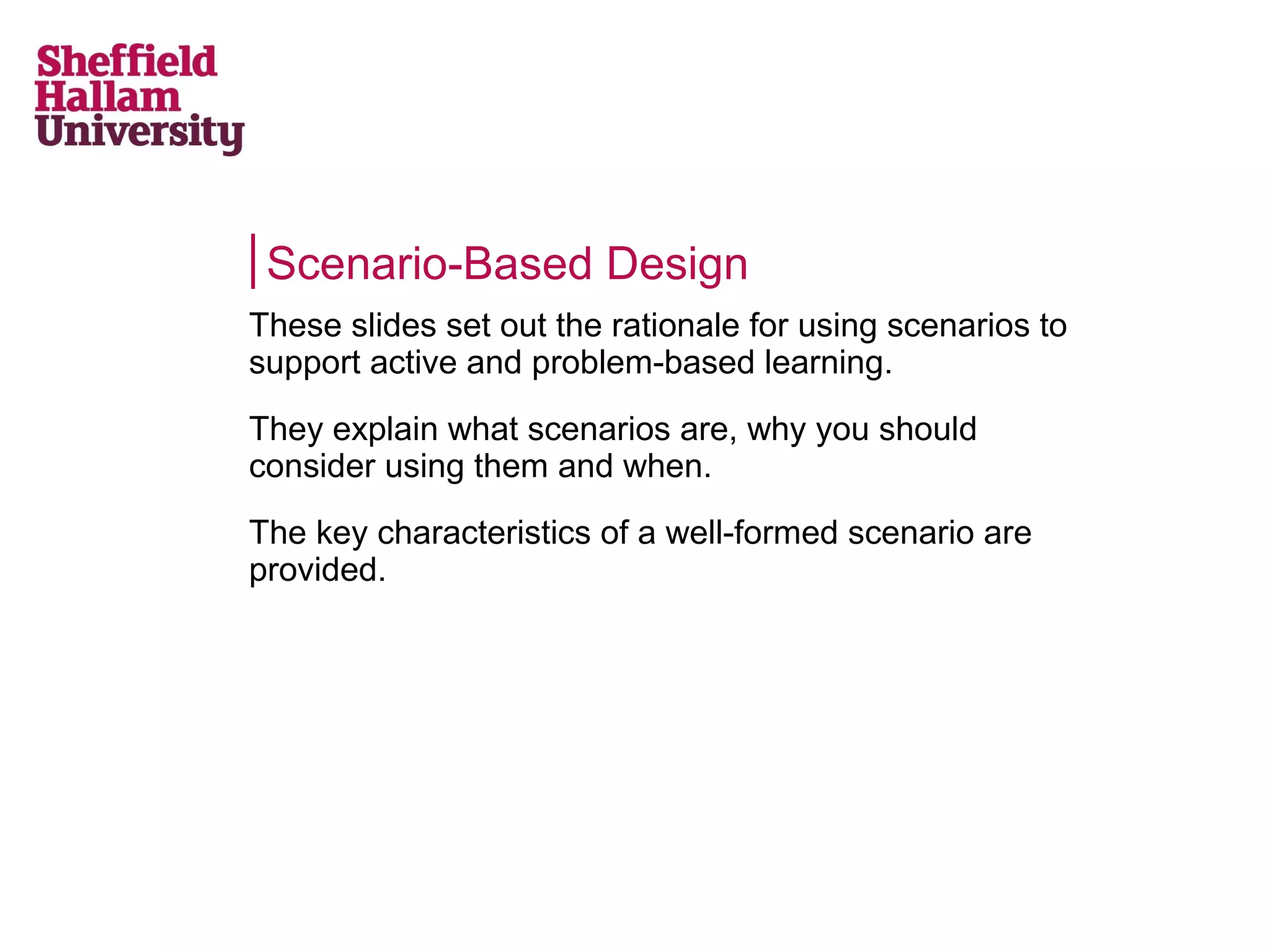 Sheffield
Hallam
University

Scenario-Based Design

These slides set out the rationale for using scenarios to support active and problem-based learning.

They explain what scenarios are, why you should consider using them and when.

The key characteristics of a well-formed scenario are provided.